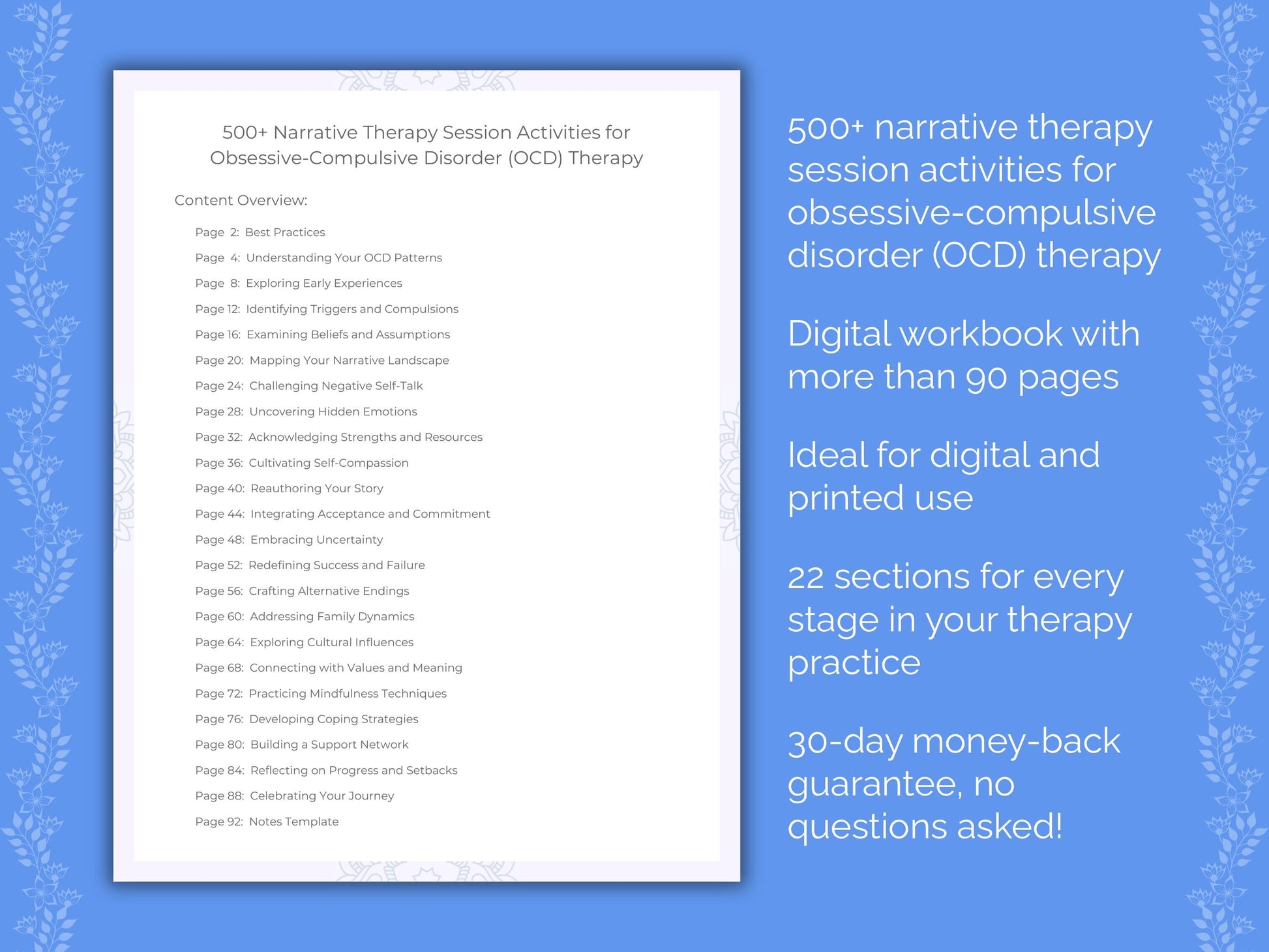 500+ Narrative Therapy Session Activities for Obsessive-Compulsive Disorder (OCD) Therapy

Content Overview:

Page 2: Best Practices
Page 4: Understanding Your OCD Patterns
Page 8: Exploring Early Experiences
Page 12: Identifying Triggers and Compulsions
Page 16: Examining Beliefs and Assumptions
Page 20: Mapping Your Narrative Landscape
Page 24: Challenging Negative Self-Talk
Page 28: Uncovering Hidden Emotions
Page 32: Acknowledging Strengths and Resources
Page 36: Cultivating Self-Compassion
Page 40: Reauthoring Your Story
Page 44: Integrating Acceptance and Commitment
Page 48: Embracing Uncertainty
Page 52: Redefining Success and Failure
Page 56: Crafting Alternative Endings
Page 60: Addressing Family Dynamics
Page 64: Exploring Cultural Influences
Page 68: Connecting with Values and Meaning
Page 72: Practicing Mindfulness Techniques
Page 76: Developing Coping Strategies
Page 80: Building a Support Network
Page 84: Reflecting on Progress and Setbacks
Page 88: Celebrating Your Journey
Page 92: Notes Template

500+ narrative therapy session activities for obsessive-compulsive disorder (OCD) therapy

Digital workbook with more than 90 pages

Ideal for digital and printed use

22 sections for every stage in your therapy practice

30-day money-back guarantee, no questions asked!